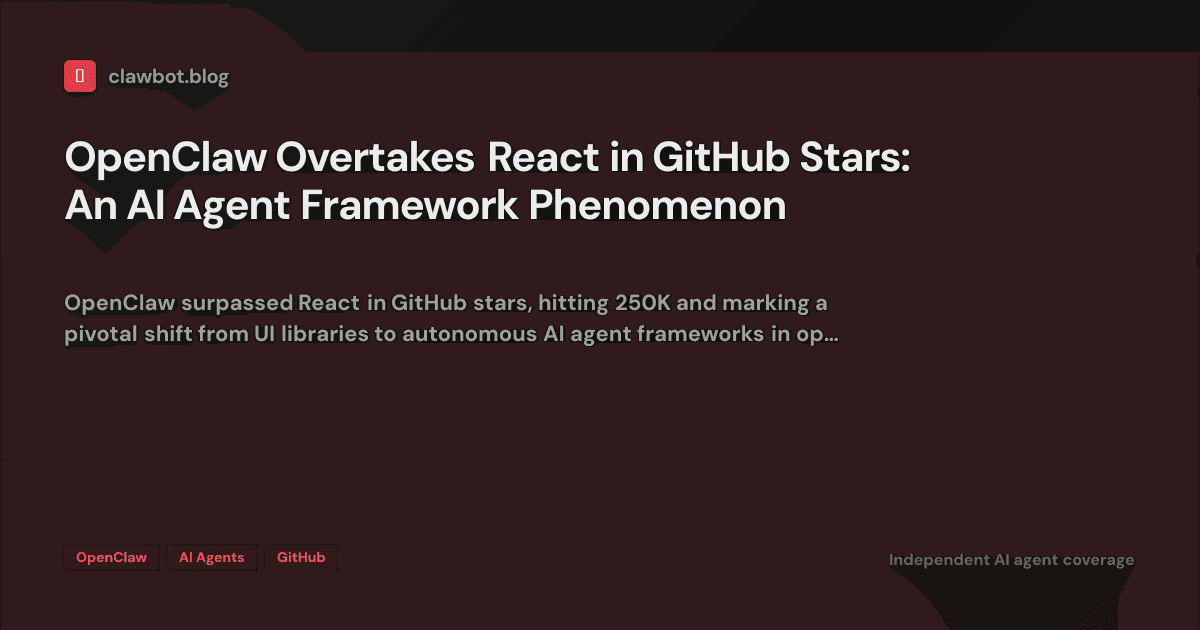 clawbot.blog

OpenClaw Overtakes React in GitHub Stars: An AI Agent Framework Phenomenon

OpenClaw surpassed React in GitHub stars, hitting 250K and marking a pivotal shift from UI libraries to autonomous AI agent frameworks in op...

OpenClaw AI Agents GitHub

Independent AI agent coverage